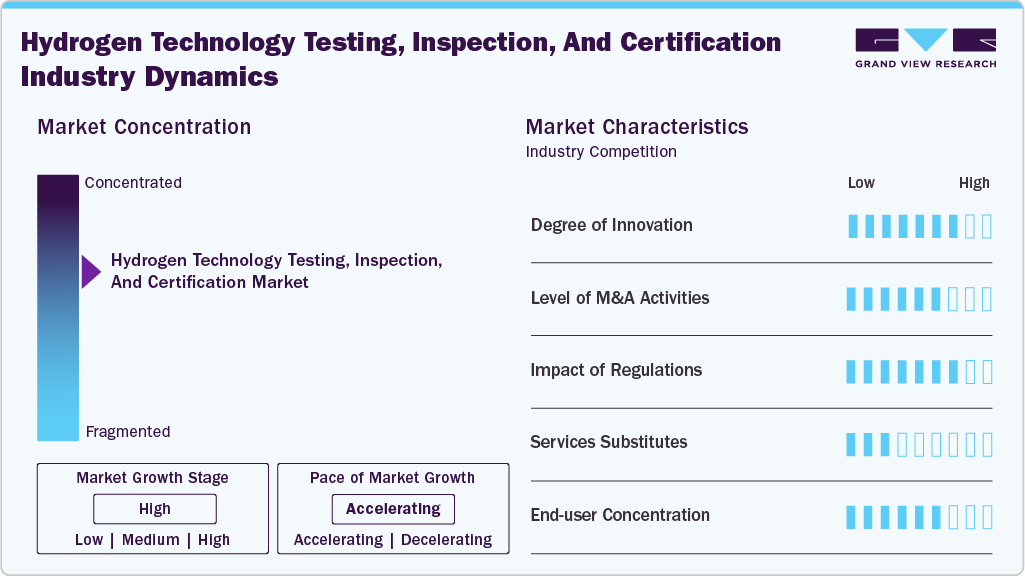 Hydrogen Technology Testing, Inspection, And Certification Industry Dynamics

GRAND VIEW RESEARCH

Market Concentration

Concentrated

Hydrogen Technology Testing, Inspection, And Certification Market

Fragmented

Market Growth Stage
High
Low | Medium | High

Pace of Market Growth
Accelerating
Accelerating | Decelerating

Market Characteristics
Industry Competition

Low High

Degree of Innovation

Level of M&A Activities

Impact of Regulations

Services Substitutes

End-user Concentration